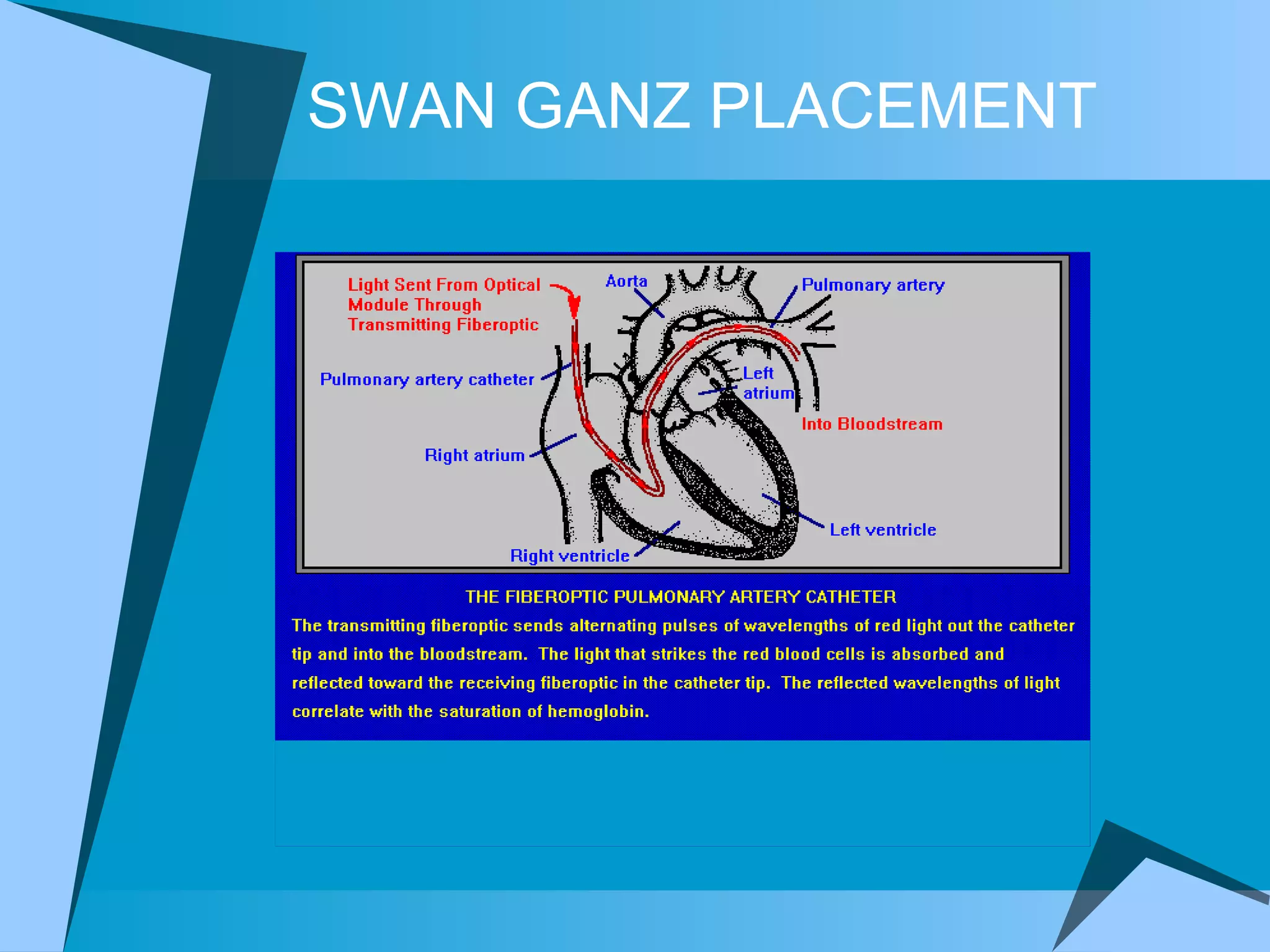 SWAN GANZ PLACEMENT

Light Sent From Optical Module Through Transmitting Fiberoptic

Aorta

Pulmonary artery

Pulmonary artery catheter

Left atrium

Into Bloodstream

Right atrium

Left ventricle

Right ventricle

THE FIBEROPTIC PULMONARY ARTERY CATHETER

The transmitting fiberoptic sends alternating pulses of wavelengths of red light out the catheter tip and into the bloodstream. The light that strikes the red blood cells is absorbed and reflected toward the receiving fiberoptic in the catheter tip. The reflected wavelengths of light correlate with the saturation of hemoglobin.